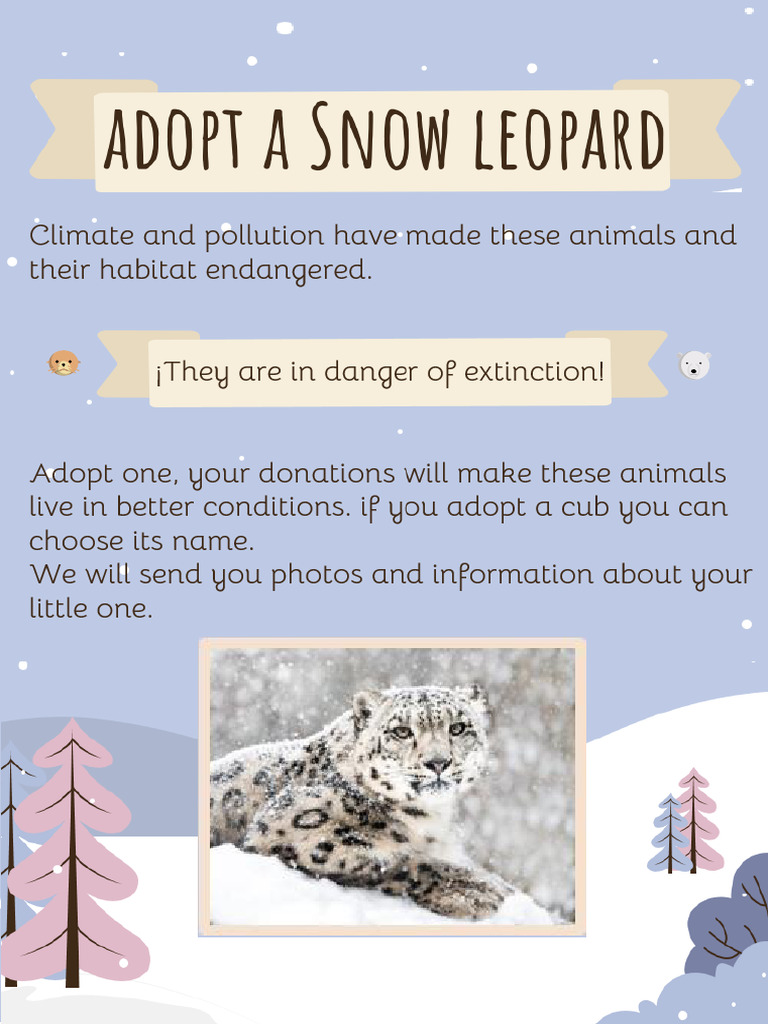 ADOPT A SNOW LEOPARD

Climate and pollution have made these animals and their habitat endangered.

¡They are in danger of extinction!

Adopt one, your donations will make these animals live in better conditions. if you adopt a cub you can choose its name.
We will send you photos and information about your little one.